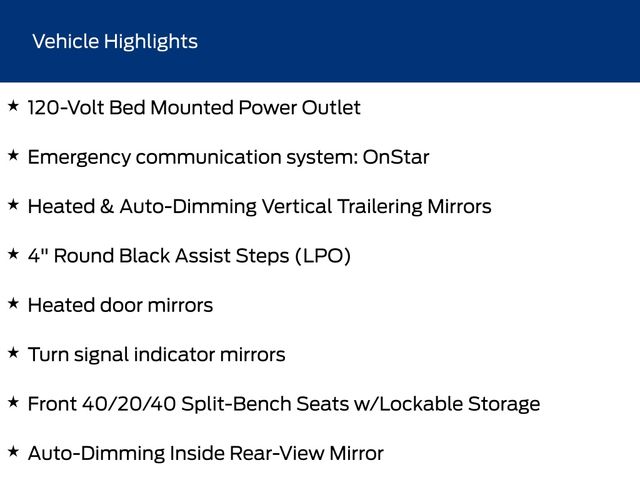 Vehicle Highlights

★ 120-Volt Bed Mounted Power Outlet

★ Emergency communication system: OnStar

★ Heated & Auto-Dimming Vertical Trailering Mirrors

★ 4" Round Black Assist Steps (LPO)

★ Heated door mirrors

★ Turn signal indicator mirrors

★ Front 40/20/40 Split-Bench Seats w/Lockable Storage

★ Auto-Dimming Inside Rear-View Mirror